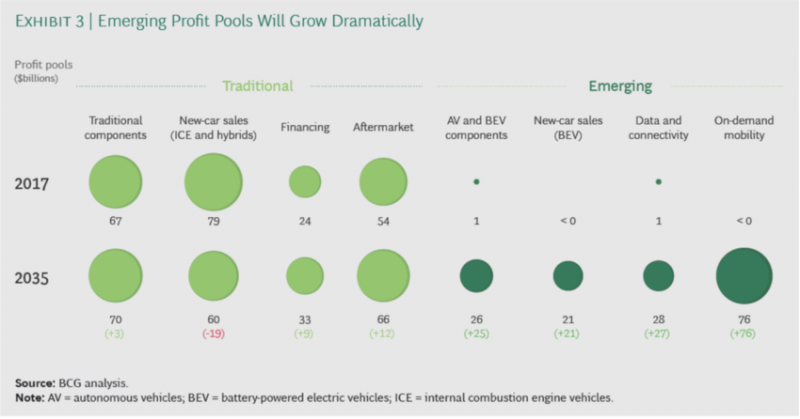 EXHIBIT 3 | Emerging Profit Pools Will Grow Dramatically

Profit pools ($billions)

Traditional

Emerging

| | Traditional components | New-car sales (ICE and hybrids) | Financing | Aftermarket | AV and BEV components | New-car sales (BEV) | Data and connectivity | On-demand mobility |
|---|---|---|---|---|---|---|---|---|
| 2017 | 67 | 79 | 24 | 54 | 1 | < 0 | 1 | < 0 |
| 2035 | 70 (+3) | 60 (-19) | 33 (+9) | 66 (+12) | 26 (+25) | 21 (+21) | 28 (+27) | 76 (+76) |

Source: BCG analysis.
Note: AV = autonomous vehicles; BEV = battery-powered electric vehicles; ICE = internal combustion engine vehicles.